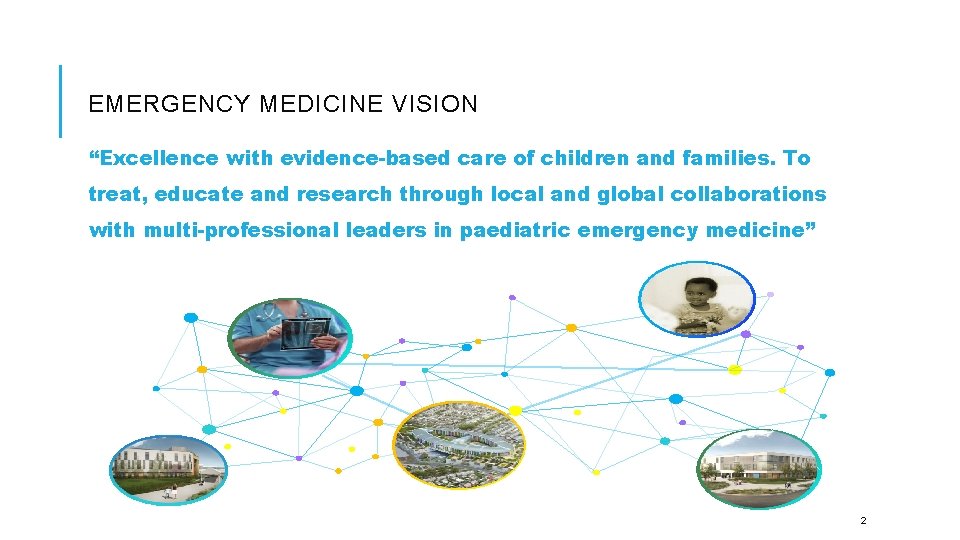 EMERGENCY MEDICINE VISION

“Excellence with evidence-based care of children and families. To treat, educate and research through local and global collaborations with multi-professional leaders in paediatric emergency medicine”

2